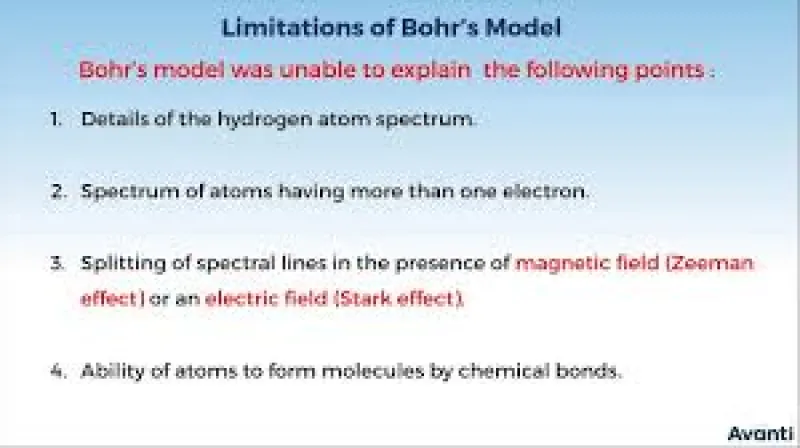 Limitations of Bohr's Model

Bohr's model was unable to explain the following points :

1. Details of the hydrogen atom spectrum.

2. Spectrum of atoms having more than one electron.

3. Splitting of spectral lines in the presence of magnetic field (Zeeman effect) or an electric field (Stark effect).

4. Ability of atoms to form molecules by chemical bonds.

Avanti